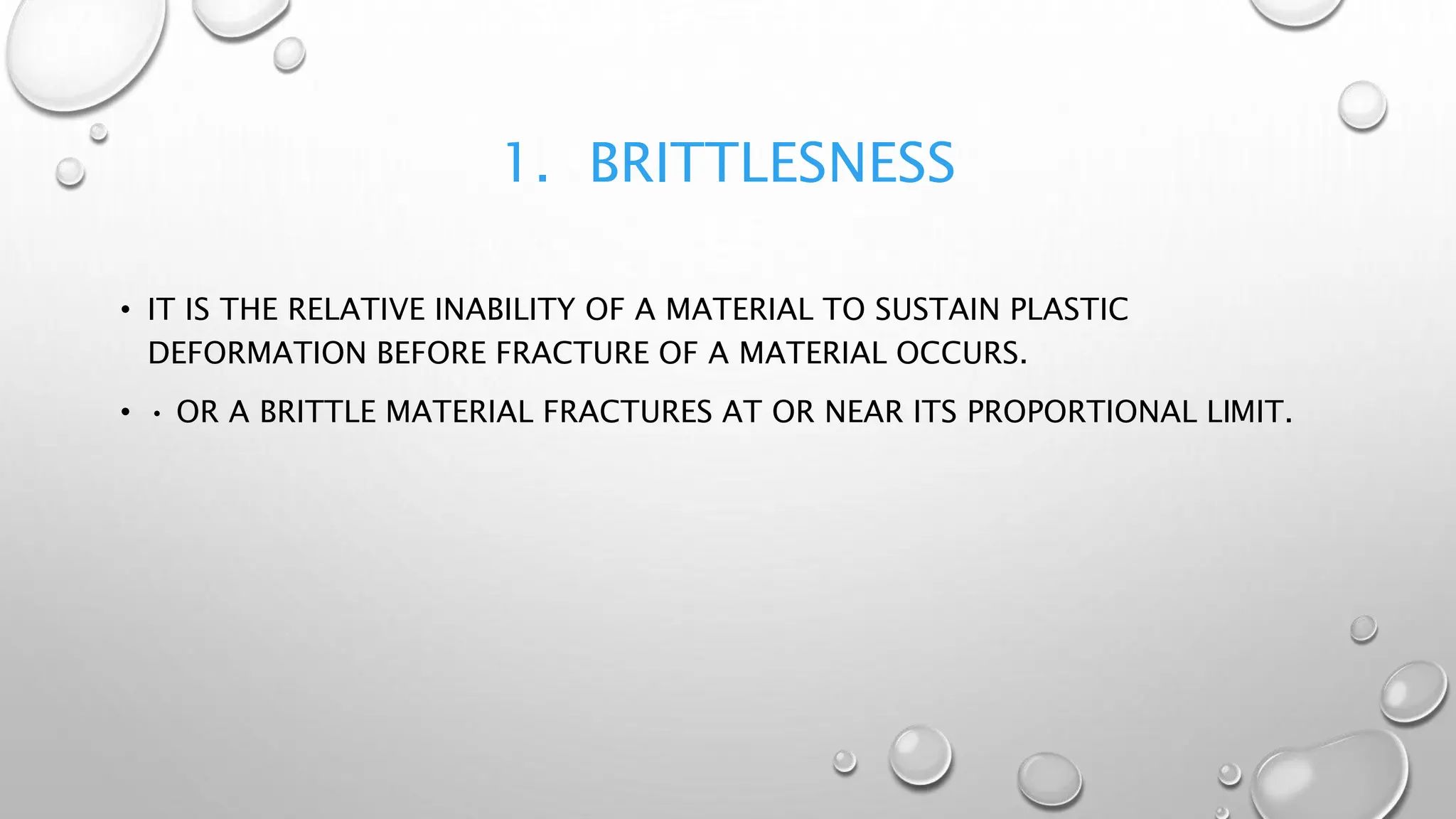 1. BRITTLESNESS

• IT IS THE RELATIVE INABILITY OF A MATERIAL TO SUSTAIN PLASTIC DEFORMATION BEFORE FRACTURE OF A MATERIAL OCCURS.

• · OR A BRITTLE MATERIAL FRACTURES AT OR NEAR ITS PROPORTIONAL LIMIT.